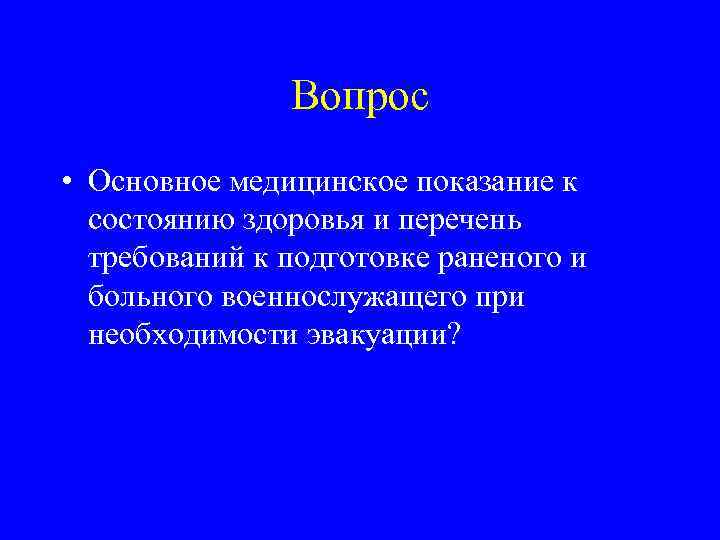 Вопрос

• Основное медицинское показание к состоянию здоровья и перечень требований к подготовке раненого и больного военнослужащего при необходимости эвакуации?